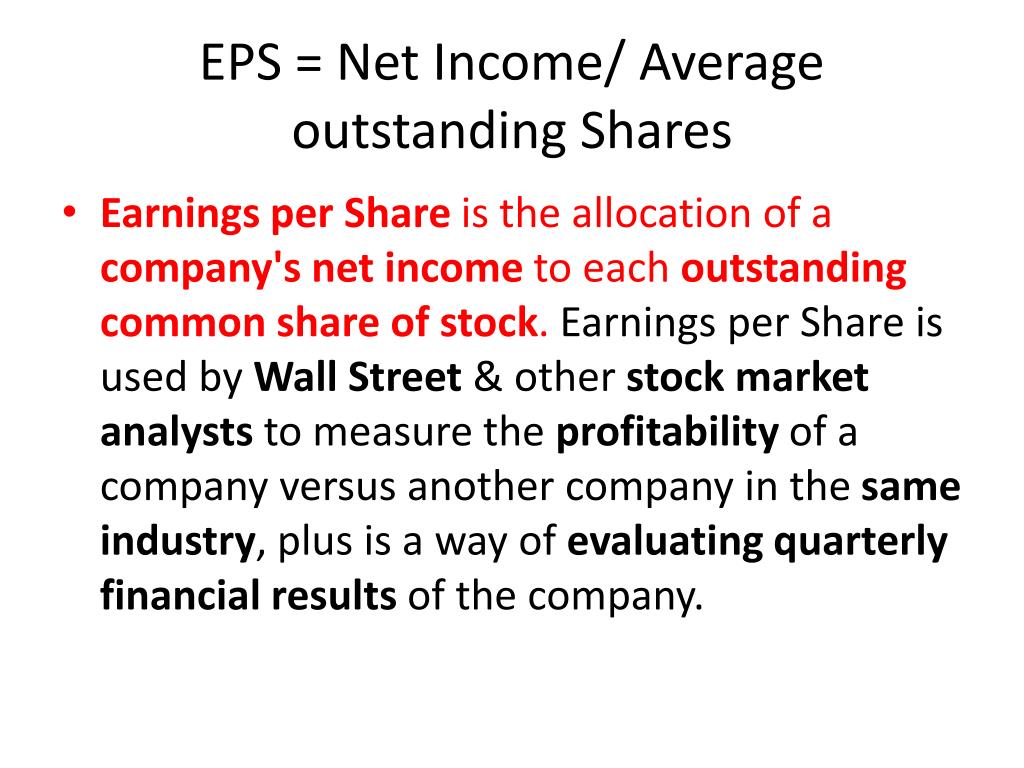 EPS = Net Income/ Average outstanding Shares

• Earnings per Share is the allocation of a company's net income to each outstanding common share of stock. Earnings per Share is used by Wall Street & other stock market analysts to measure the profitability of a company versus another company in the same industry, plus is a way of evaluating quarterly financial results of the company.